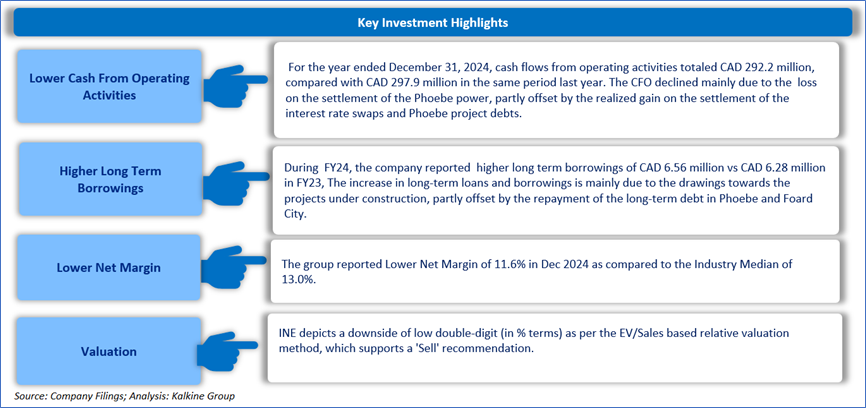 Key Investment Highlights

Lower Cash From Operating Activities

For the year ended December 31, 2024, cash flows from operating activities totaled CAD 292.2 million, compared with CAD 297.9 million in the same period last year. The CFO declined mainly due to the loss on the settlement of the Phoebe power, partly offset by the realized gain on the settlement of the interest rate swaps and Phoebe project debts.

Higher Long Term Borrowings

During FY24, the company reported higher long term borrowings of CAD 6.56 million vs CAD 6.28 million in FY23, The increase in long-term loans and borrowings is mainly due to the drawings towards the projects under construction, partly offset by the repayment of the long-term debt in Phoebe and Foard City.

Lower Net Margin

The group reported Lower Net Margin of 11.6% in Dec 2024 as compared to the Industry Median of 13.0%.

Valuation

INE depicts a downside of low double-digit (in % terms) as per the EV/Sales based relative valuation method, which supports a 'Sell' recommendation.

Source: Company Filings; Analysis: Kalkine Group